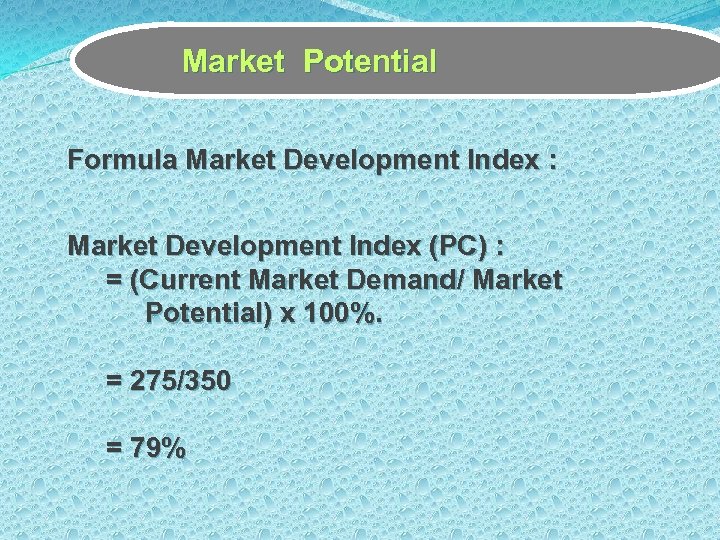 Market Potential

Formula Market Development Index :

Market Development Index (PC) :
= (Current Market Demand/ Market Potential) x 100%.

= 275/350

= 79%